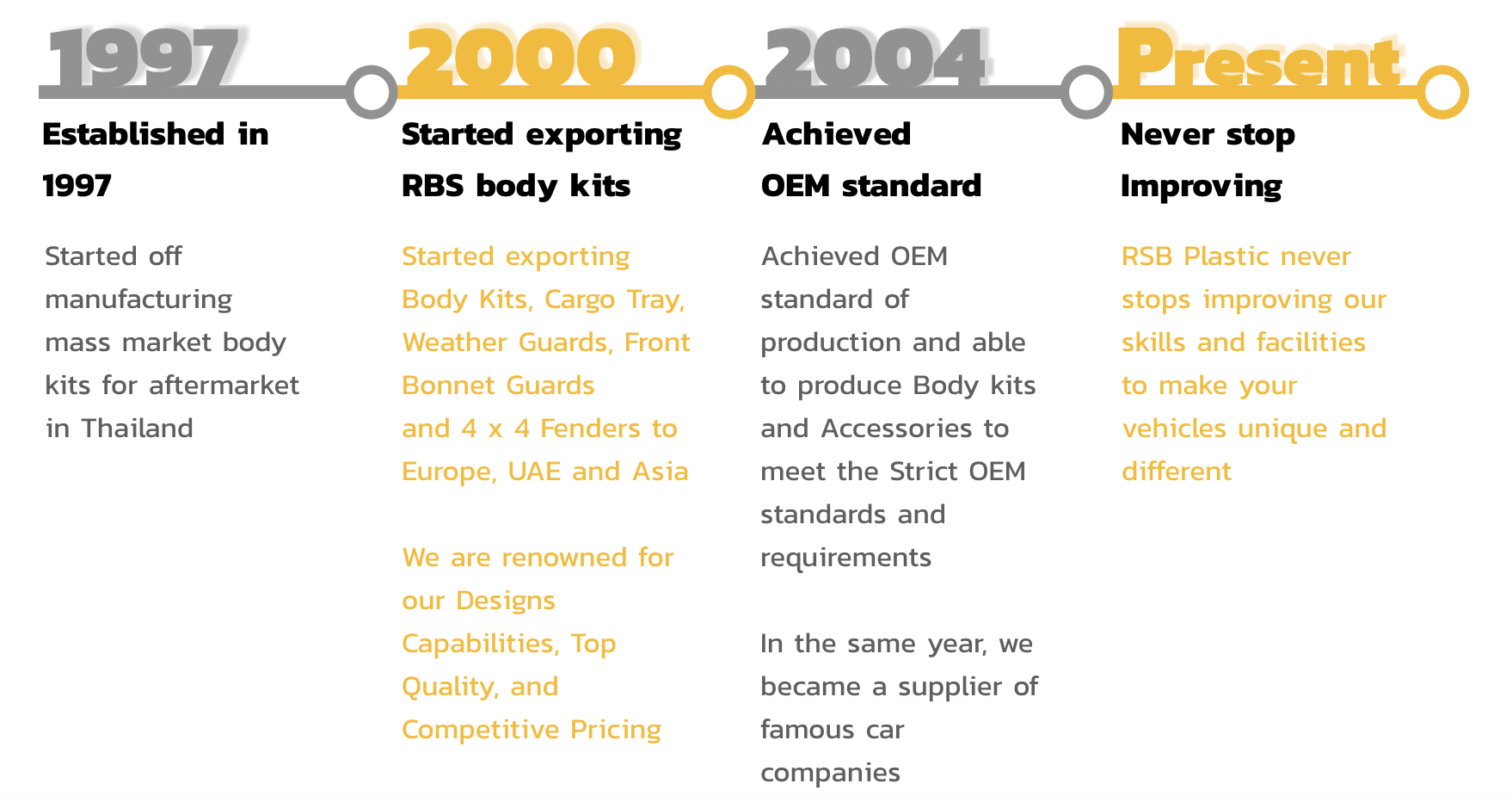 1997

Established in 1997

Started off manufacturing mass market body kits for aftermarket in Thailand

2000

Started exporting RBS body kits

Started exporting Body Kits, Cargo Tray, Weather Guards, Front Bonnet Guards and 4 x 4 Fenders to Europe, UAE and Asia

We are renowned for our Designs Capabilities, Top Quality, and Competitive Pricing

2004

Achieved OEM standard

Achieved OEM standard of production and able to produce Body kits and Accessories to meet the Strict OEM standards and requirements

In the same year, we became a supplier of famous car companies

Present

Never stop Improving

RSB Plastic never stops improving our skills and facilities to make your vehicles unique and different